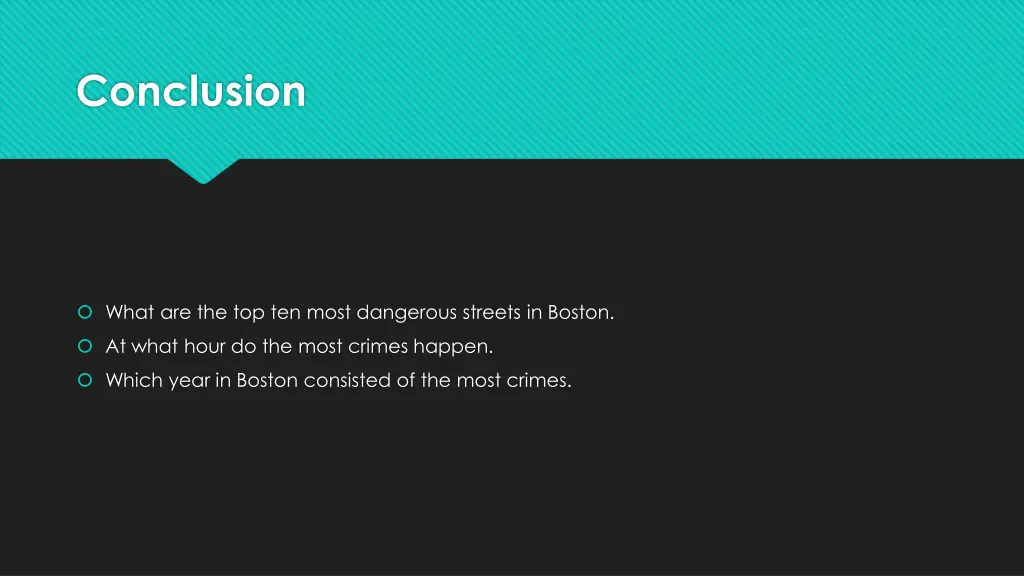 Conclusion

What are the top ten most dangerous streets in Boston.

At what hour do the most crimes happen.

Which year in Boston consisted of the most crimes.